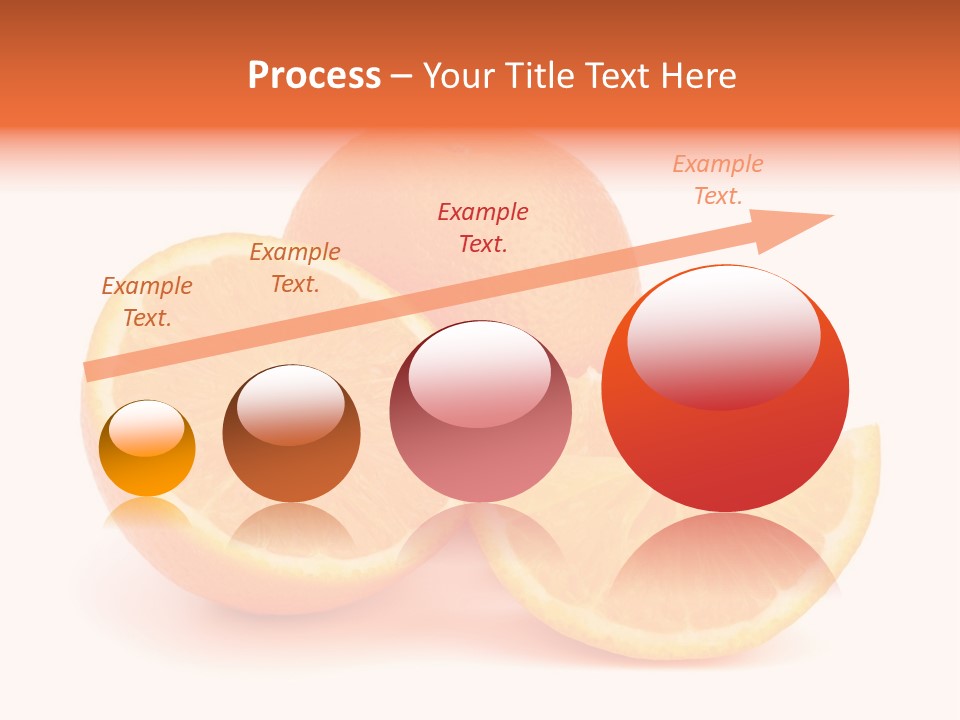 Process – Your Title Text Here

Example Text.

Example Text.

Example Text.

Example Text.